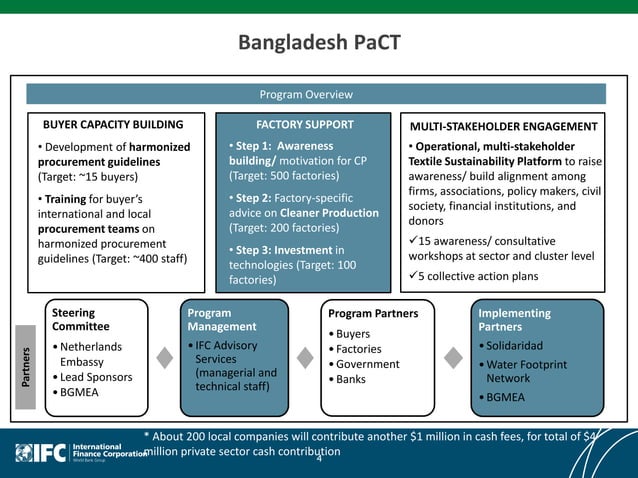 Bangladesh PaCT

Program Overview

BUYER CAPACITY BUILDING

• Development of harmonized procurement guidelines (Target: ~15 buyers)

• Training for buyer's international and local procurement teams on harmonized procurement guidelines (Target: ~400 staff)

FACTORY SUPPORT

• Step 1: Awareness building/ motivation for CP (Target: 500 factories)

• Step 2: Factory-specific advice on Cleaner Production (Target: 200 factories)

• Step 3: Investment in technologies (Target: 100 factories)

MULTI-STAKEHOLDER ENGAGEMENT

• Operational, multi-stakeholder Textile Sustainability Platform to raise awareness/ build alignment among firms, associations, policy makers, civil society, financial institutions, and donors

✓15 awareness/ consultative workshops at sector and cluster level

✓5 collective action plans

Partners

Steering Committee
• Netherlands Embassy
• Lead Sponsors
• BGMEA

Program Management
• IFC Advisory Services (managerial and technical staff)

Program Partners
• Buyers
• Factories
• Government
• Banks

Implementing Partners
• Solidaridad
• Water Footprint Network
• BGMEA

* About 200 local companies will contribute another $1 million in cash fees, for total of $4 million private sector cash contribution

IFC International Finance Corporation World Bank Group

4